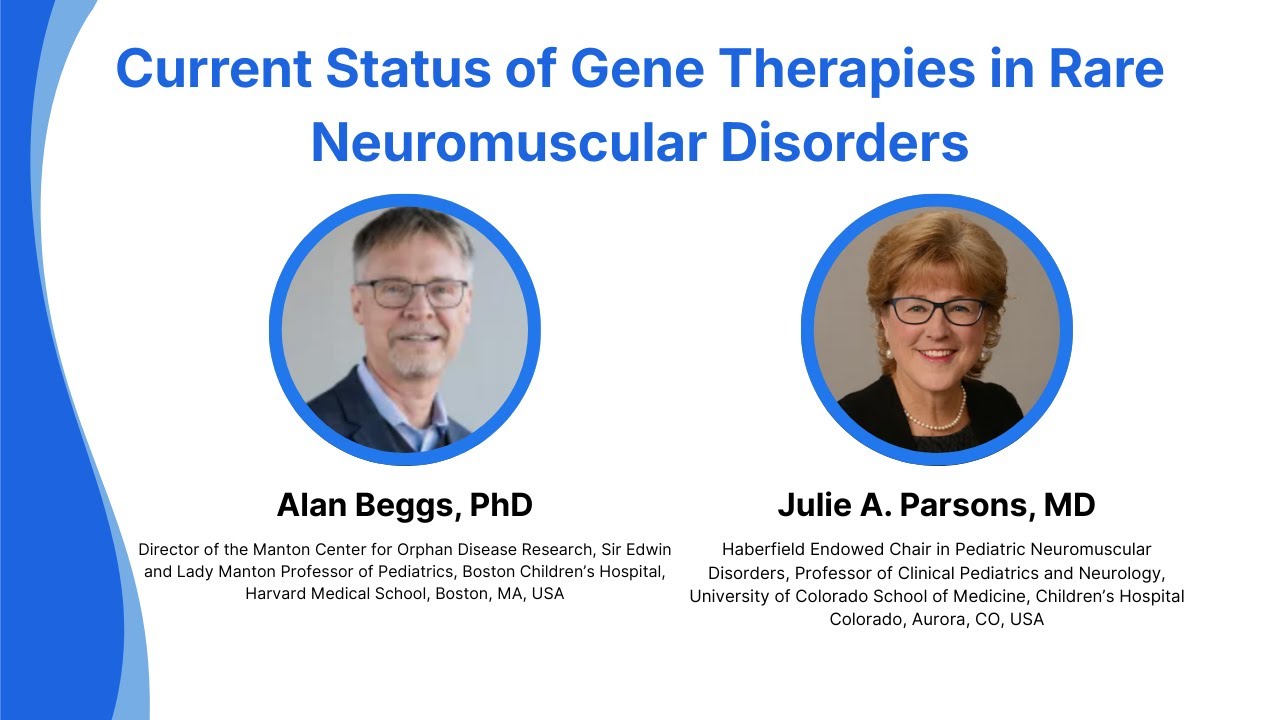 Current Status of Gene Therapies in Rare Neuromuscular Disorders

Alan Beggs, PhD

Director of the Manton Center for Orphan Disease Research, Sir Edwin and Lady Manton Professor of Pediatrics, Boston Children's Hospital, Harvard Medical School, Boston, MA, USA

Julie A. Parsons, MD

Haberfield Endowed Chair in Pediatric Neuromuscular Disorders, Professor of Clinical Pediatrics and Neurology, University of Colorado School of Medicine, Children's Hospital Colorado, Aurora, CO, USA